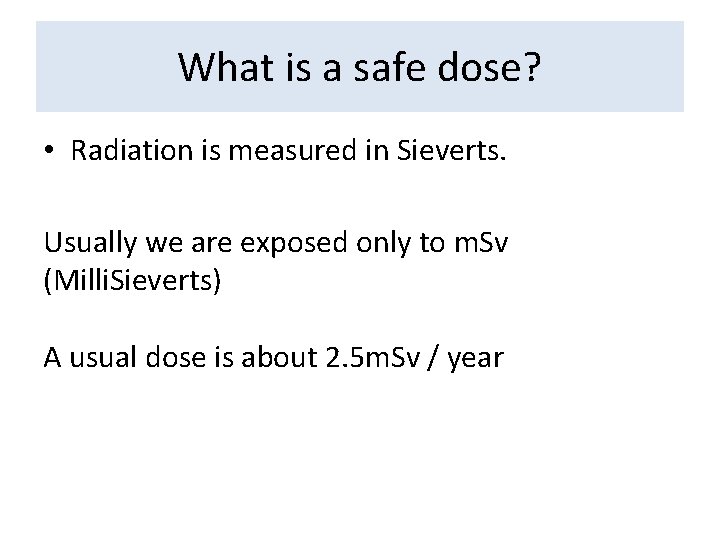 What is a safe dose?

• Radiation is measured in Sieverts.

Usually we are exposed only to mSv (MilliSieverts)

A usual dose is about 2.5mSv / year